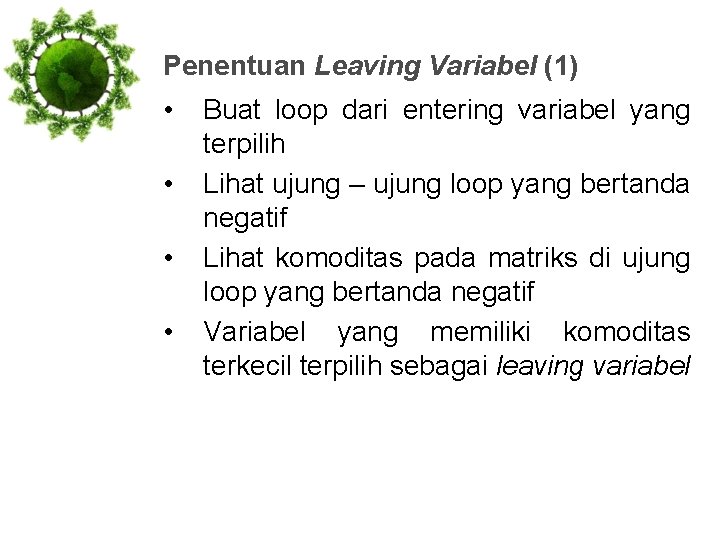 Penentuan Leaving Variabel (1)

• Buat loop dari entering variabel yang terpilih
• Lihat ujung – ujung loop yang bertanda negatif
• Lihat komoditas pada matriks di ujung loop yang bertanda negatif
• Variabel yang memiliki komoditas terkecil terpilih sebagai leaving variabel